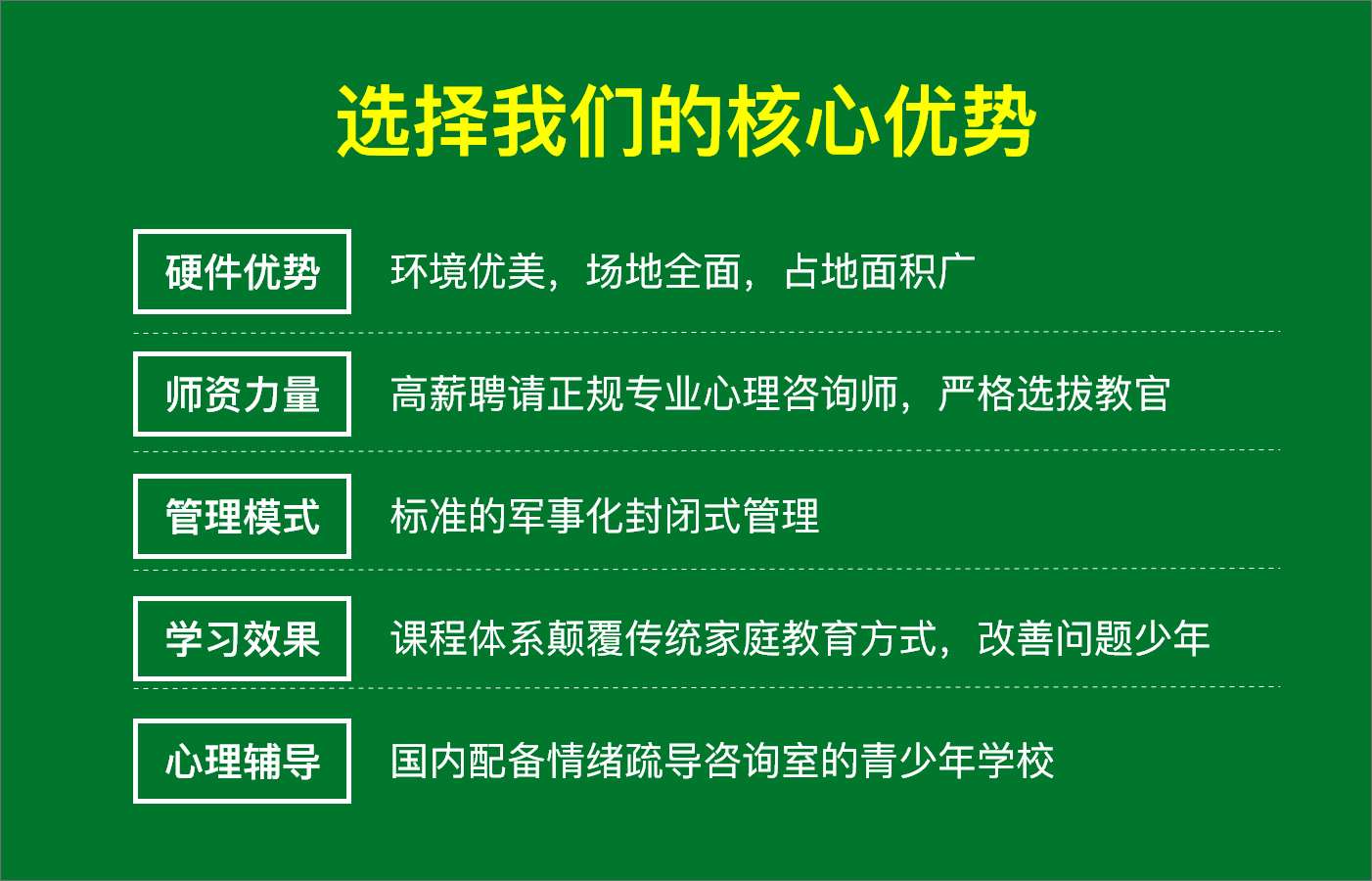 选择我们的核心优势

硬件优势
环境优美，场地全面，占地面积广

师资力量
高薪聘请正规专业心理咨询师，严格选拔教官

管理模式
标准的军事化封闭式管理

学习效果
课程体系颠覆传统家庭教育方式，改善问题少年

心理辅导
国内配备情绪疏导咨询室的青少年学校